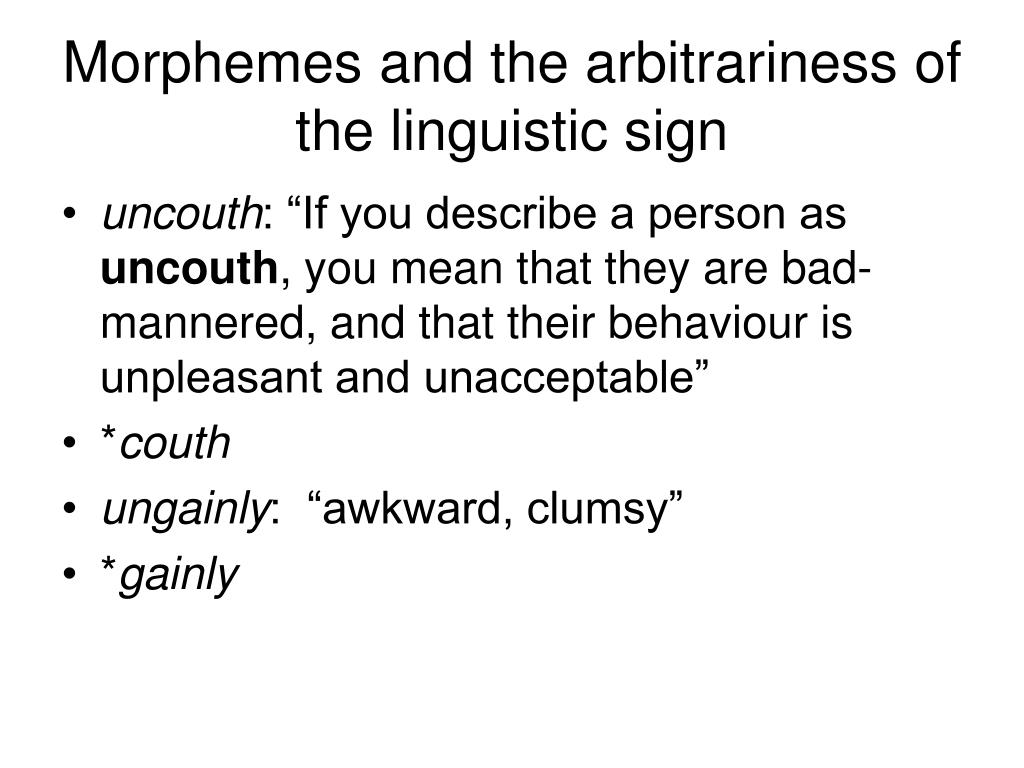 Morphemes and the arbitrariness of the linguistic sign

• uncouth: “If you describe a person as uncouth, you mean that they are bad-mannered, and that their behaviour is unpleasant and unacceptable”
• *couth
• ungainly: “awkward, clumsy”
• *gainly